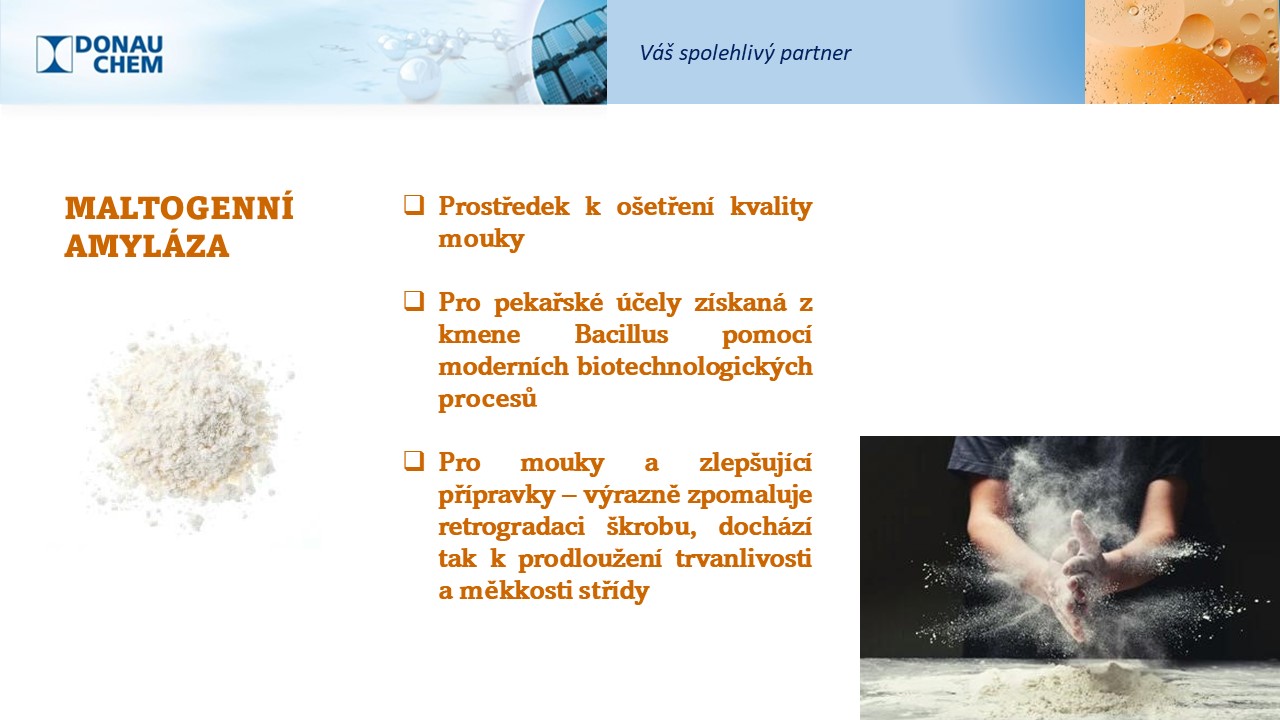 DONAU CHEM

Váš spolehlivý partner

MALTOGENNÍ AMYLÁZA

❑ Prostředek k ošetření kvality mouky

❑ Pro pekařské účely získaná z kmene Bacillus pomocí moderních biotechnologických procesů

❑ Pro mouky a zlepšující přípravky – výrazně zpomaluje retrogradaci škrobu, dochází tak k prodloužení trvanlivosti a měkkosti střídy